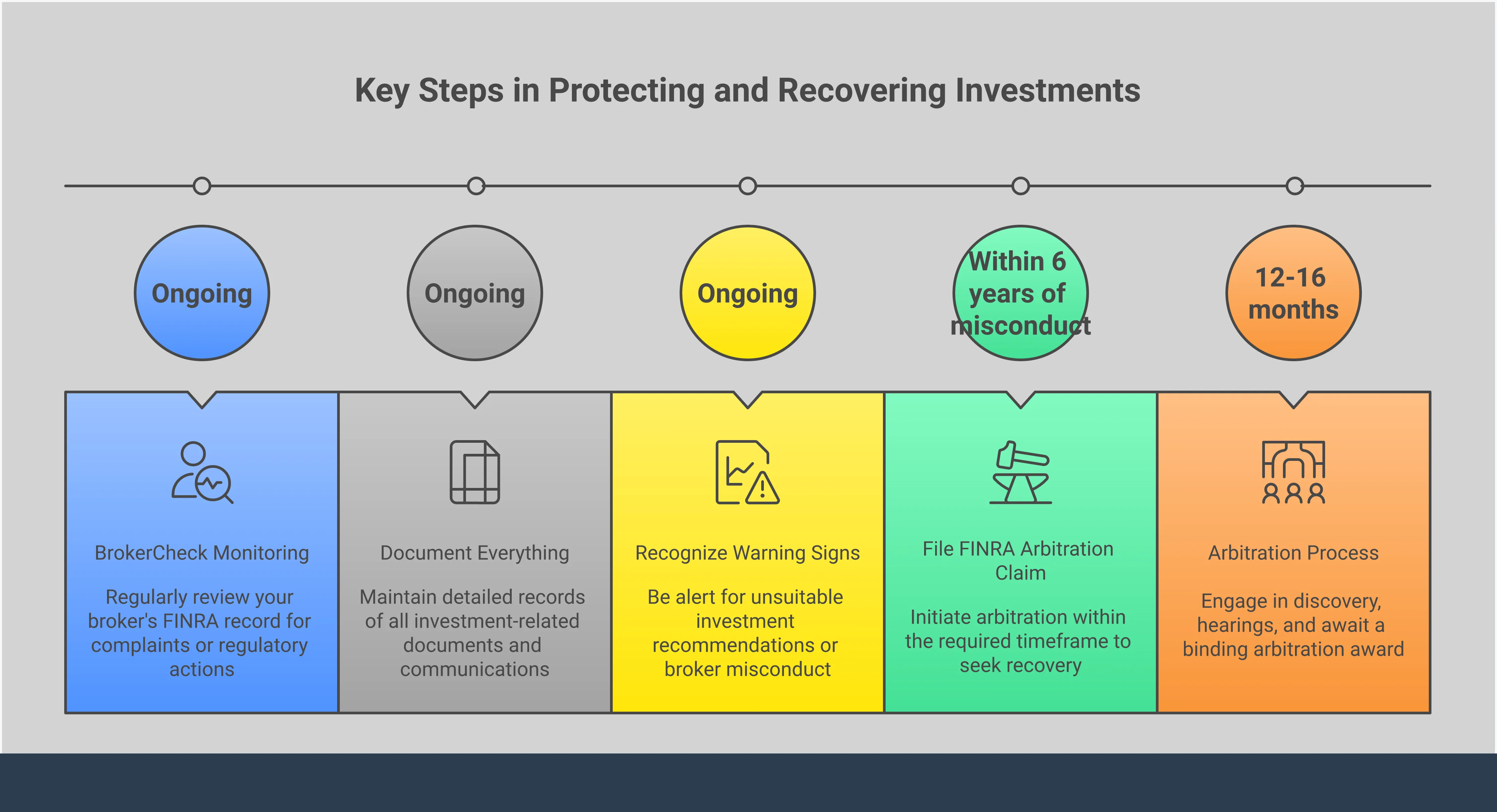 Key Steps in Protecting and Recovering Investments

Ongoing

Ongoing

Ongoing

Within 6 years of misconduct

12-16 months

BrokerCheck Monitoring

Regularly review your broker's FINRA record for complaints or regulatory actions

Document Everything

Maintain detailed records of all investment-related documents and communications

Recognize Warning Signs

Be alert for unsuitable investment recommendations or broker misconduct

File FINRA Arbitration Claim

Initiate arbitration within the required timeframe to seek recovery

Arbitration Process

Engage in discovery, hearings, and await a binding arbitration award